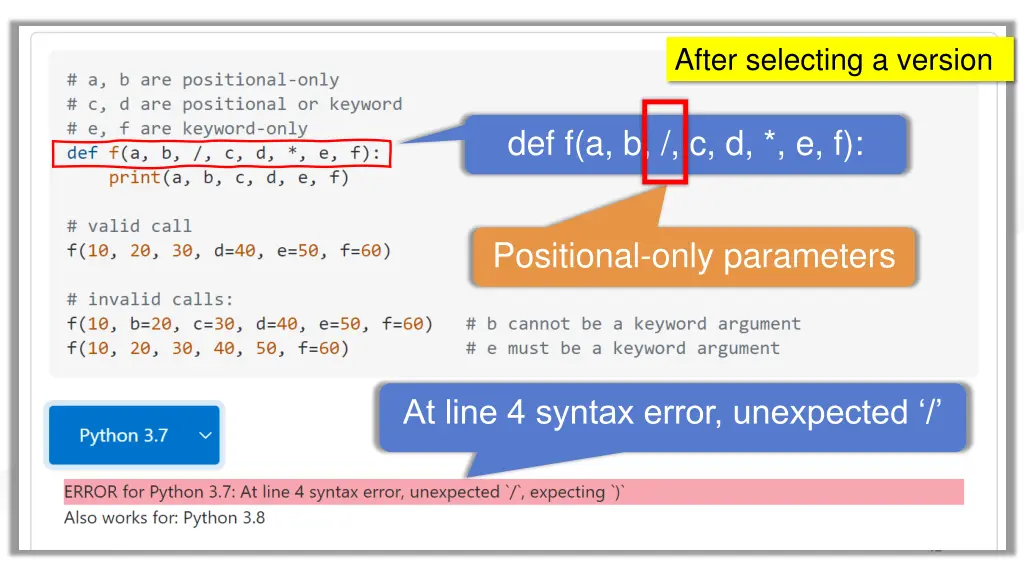 After selecting a version

# a, b are positional-only
# c, d are positional or keyword
# e, f are keyword-only
def f(a, b, /, c, d, *, e, f):
    print(a, b, c, d, e, f)

def f(a, b, /, c, d, *, e, f):

# valid call
f(10, 20, 30, d=40, e=50, f=60)

Positional-only parameters

# invalid calls:
f(10, b=20, c=30, d=40, e=50, f=60)   # b cannot be a keyword argument
f(10, 20, 30, 40, 50, f=60)           # e must be a keyword argument

At line 4 syntax error, unexpected ‘/’

Python 3.7

ERROR for Python 3.7: At line 4 syntax error, unexpected `/`, expecting `)`
Also works for: Python 3.8